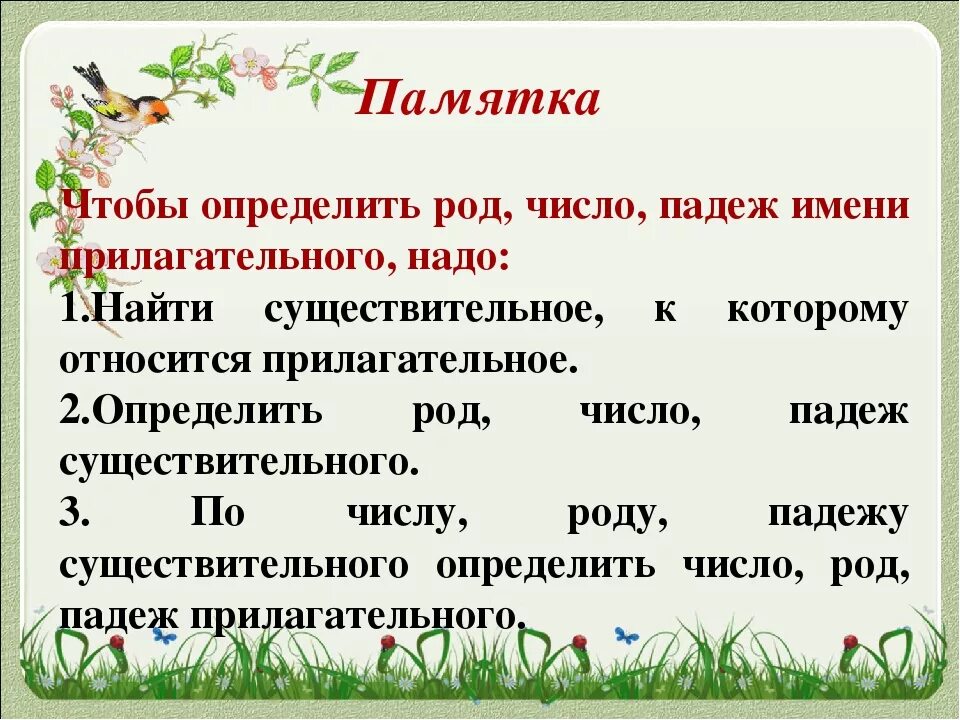 Памятка

Чтобы определить род, число, падеж имени прилагательного, надо:

1.Найти существительное, к которому относится прилагательное.

2.Определить род, число, падеж существительного.

3. По числу, роду, падежу существительного определить число, род, падеж прилагательного.